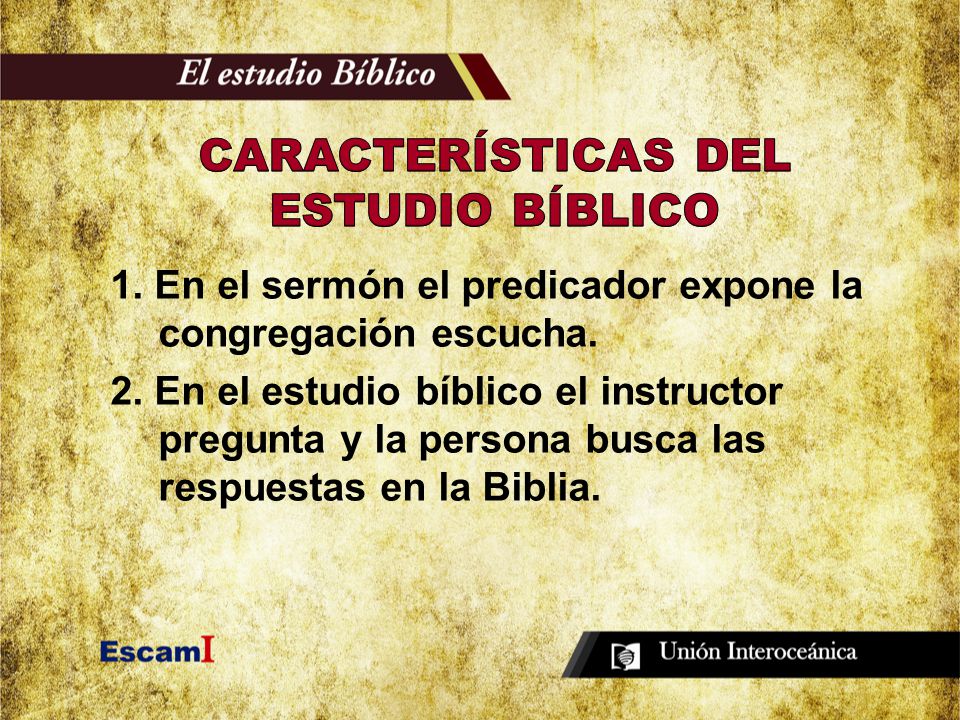 El estudio Bíblico

CARACTERÍSTICAS DEL ESTUDIO BÍBLICO

1. En el sermón el predicador expone la congregación escucha.

2. En el estudio bíblico el instructor pregunta y la persona busca las respuestas en la Biblia.

EscamI

Unión Interoceánica